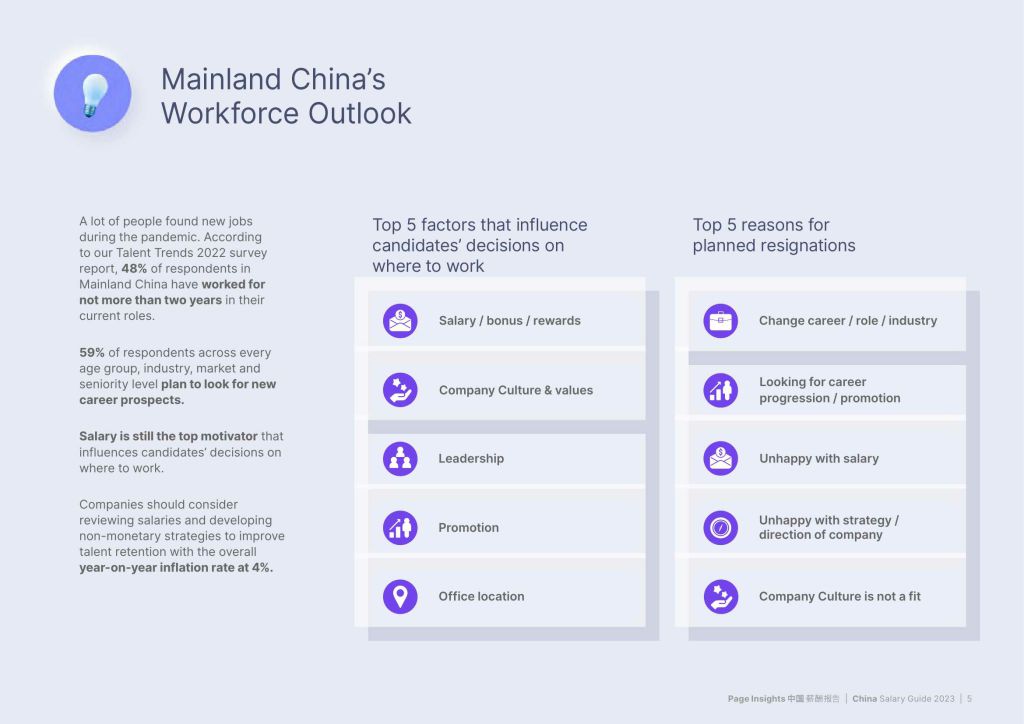 Mainland China's Workforce Outlook

A lot of people found new jobs during the pandemic. According to our Talent Trends 2022 survey report, 48% of respondents in Mainland China have worked for not more than two years in their current roles.

59% of respondents across every age group, industry, market and seniority level plan to look for new career prospects.

Salary is still the top motivator that influences candidates' decisions on where to work.

Companies should consider reviewing salaries and developing non-monetary strategies to improve talent retention with the overall year-on-year inflation rate at 4%.

Top 5 factors that influence candidates' decisions on where to work

Salary / bonus / rewards

Company Culture & values

Leadership

Promotion

Office location

Top 5 reasons for planned resignations

Change career / role / industry

Looking for career progression / promotion

Unhappy with salary

Unhappy with strategy / direction of company

Company Culture is not a fit

Page Insights 中国 薪酬报告 | China Salary Guide 2023 | 5